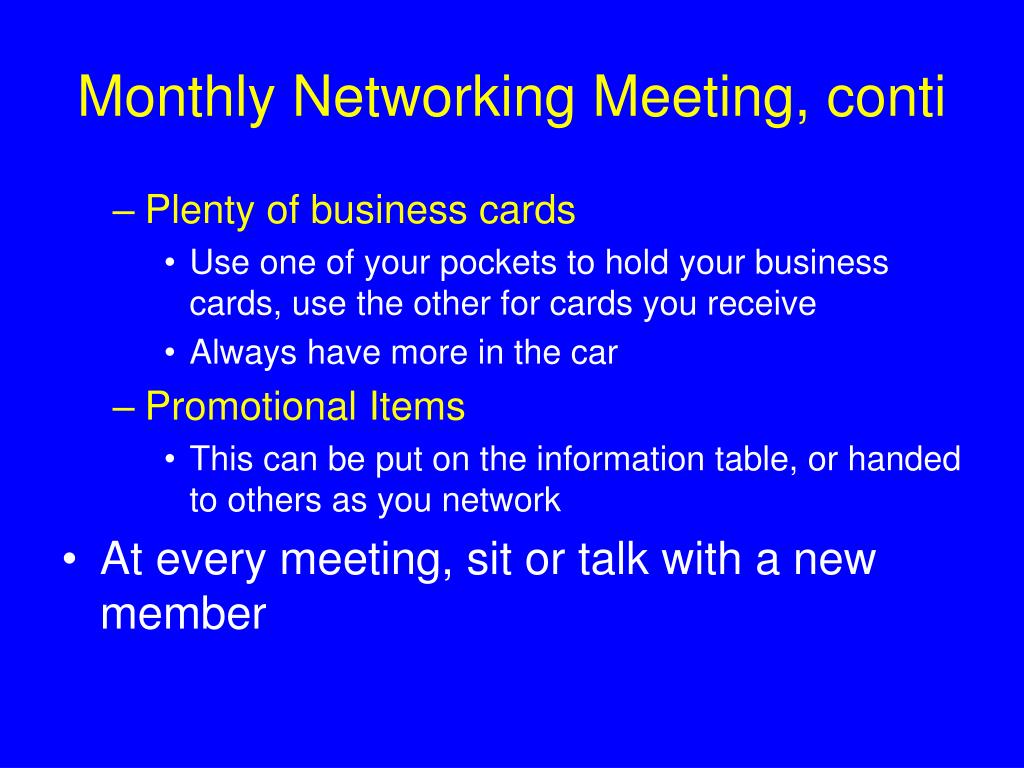 Monthly Networking Meeting, conti

– Plenty of business cards
• Use one of your pockets to hold your business cards, use the other for cards you receive
• Always have more in the car
– Promotional Items
• This can be put on the information table, or handed to others as you network
• At every meeting, sit or talk with a new member